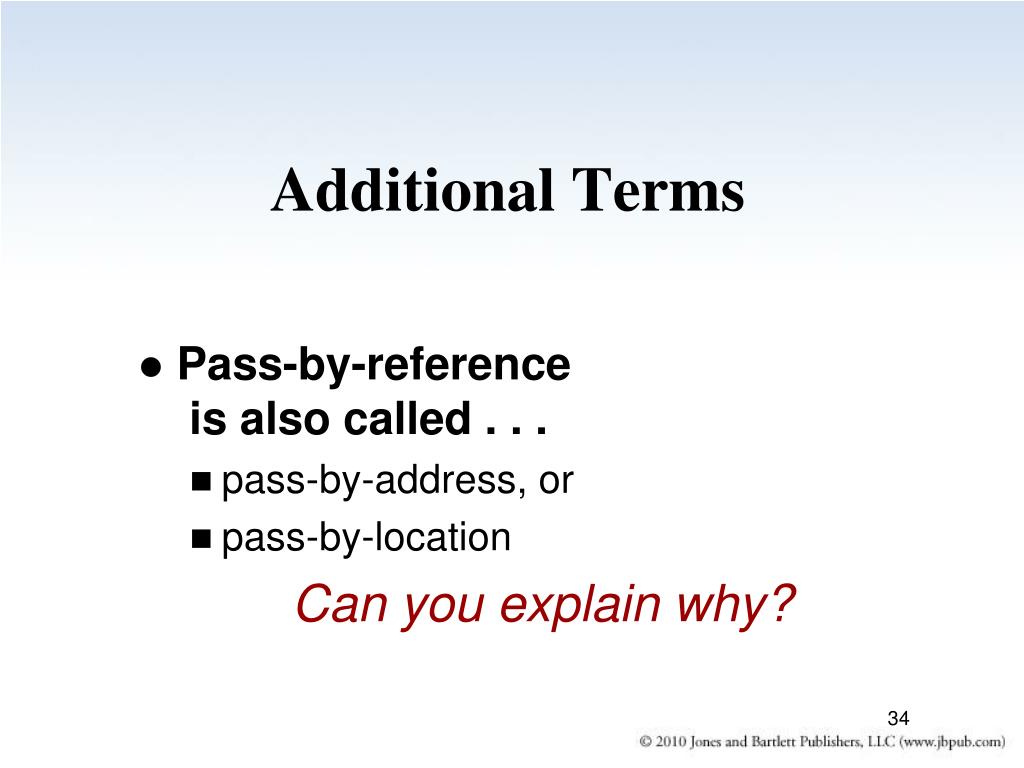 Additional Terms

● Pass-by-reference is also called . . .

■ pass-by-address, or

■ pass-by-location

Can you explain why?

34

© 2010 Jones and Bartlett Publishers, LLC (www.jbpub.com)